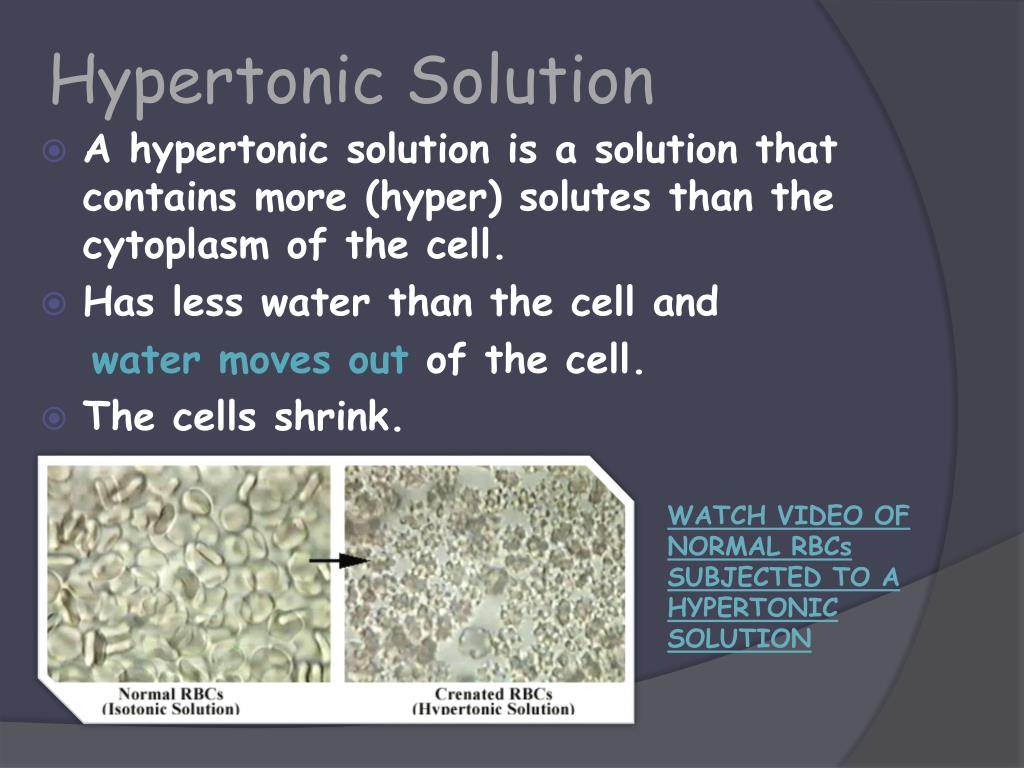 Hypertonic Solution

A hypertonic solution is a solution that contains more (hyper) solutes than the cytoplasm of the cell.

Has less water than the cell and water moves out of the cell.

The cells shrink.

Normal RBCs
(Isotonic Solution)

Crenated RBCs
(Hypertonic Solution)

WATCH VIDEO OF NORMAL RBCs SUBJECTED TO A HYPERTONIC SOLUTION